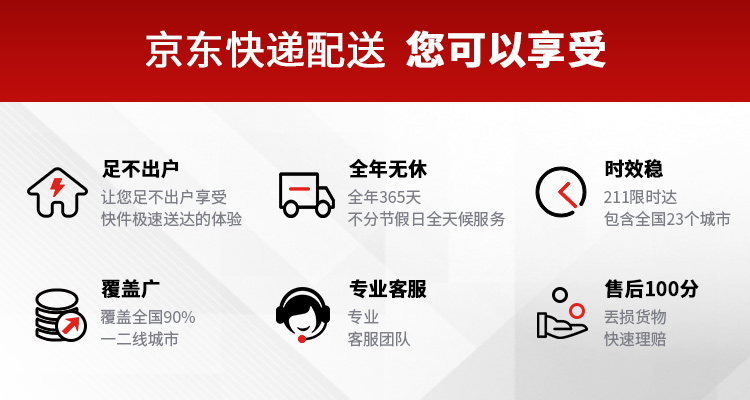 京东快递配送 您可以享受

足不出户
让您足不出户享受
快件极速送达的体验

全年无休
全年365天
不分节假日全天候服务

时效稳
211限时达
包含全国23个城市

覆盖广
覆盖全国90%
一二线城市

专业客服
专业
客服团队

售后100分
丢损货物
快速理赔